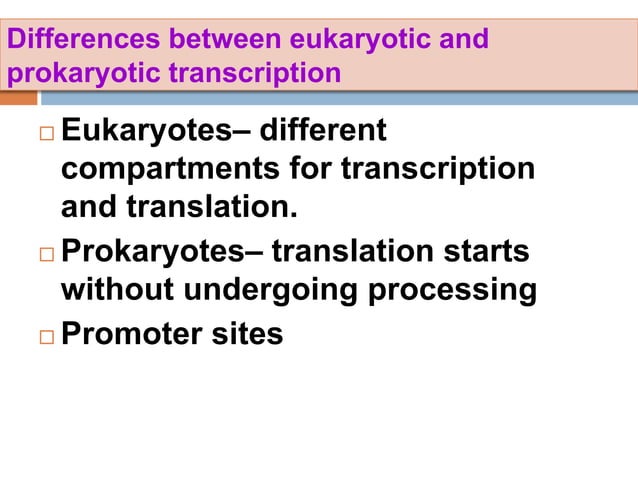 Differences between eukaryotic and prokaryotic transcription

Eukaryotes– different compartments for transcription and translation.

Prokaryotes– translation starts without undergoing processing

Promoter sites